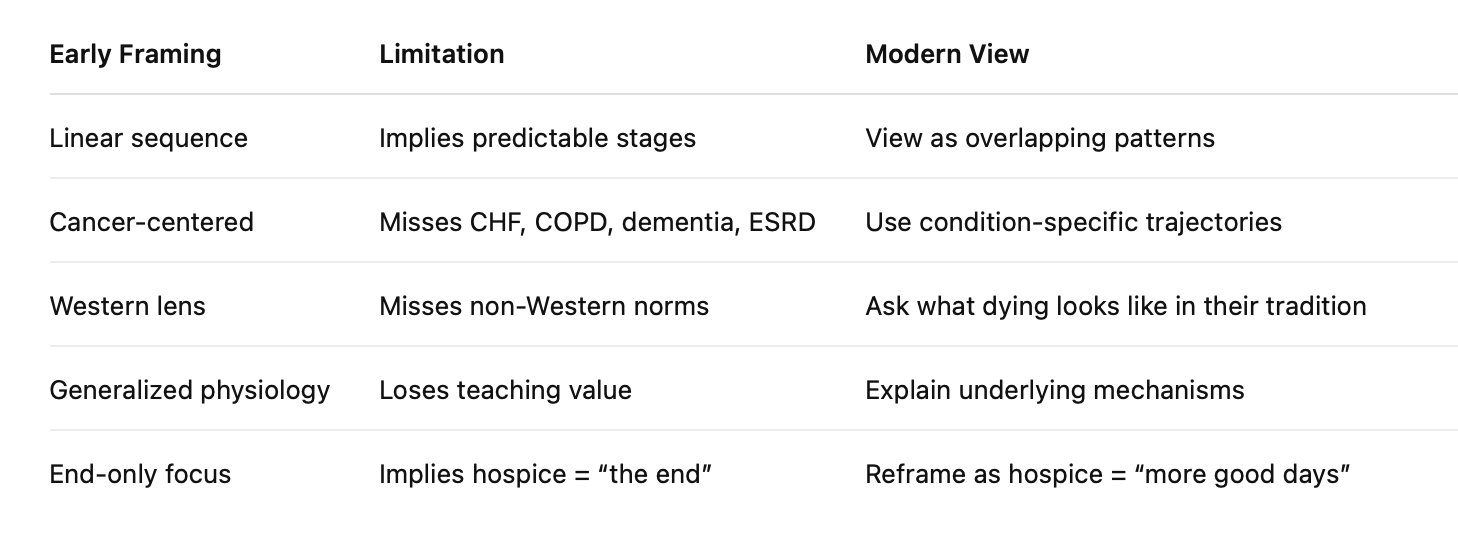 | Early Framing | Limitation | Modern View |
|---|---|---|
| Linear sequence | Implies predictable stages | View as overlapping patterns |
| Cancer-centered | Misses CHF, COPD, dementia, ESRD | Use condition-specific trajectories |
| Western lens | Misses non-Western norms | Ask what dying looks like in their tradition |
| Generalized physiology | Loses teaching value | Explain underlying mechanisms |
| End-only focus | Implies hospice = “the end” | Reframe as hospice = “more good days” |